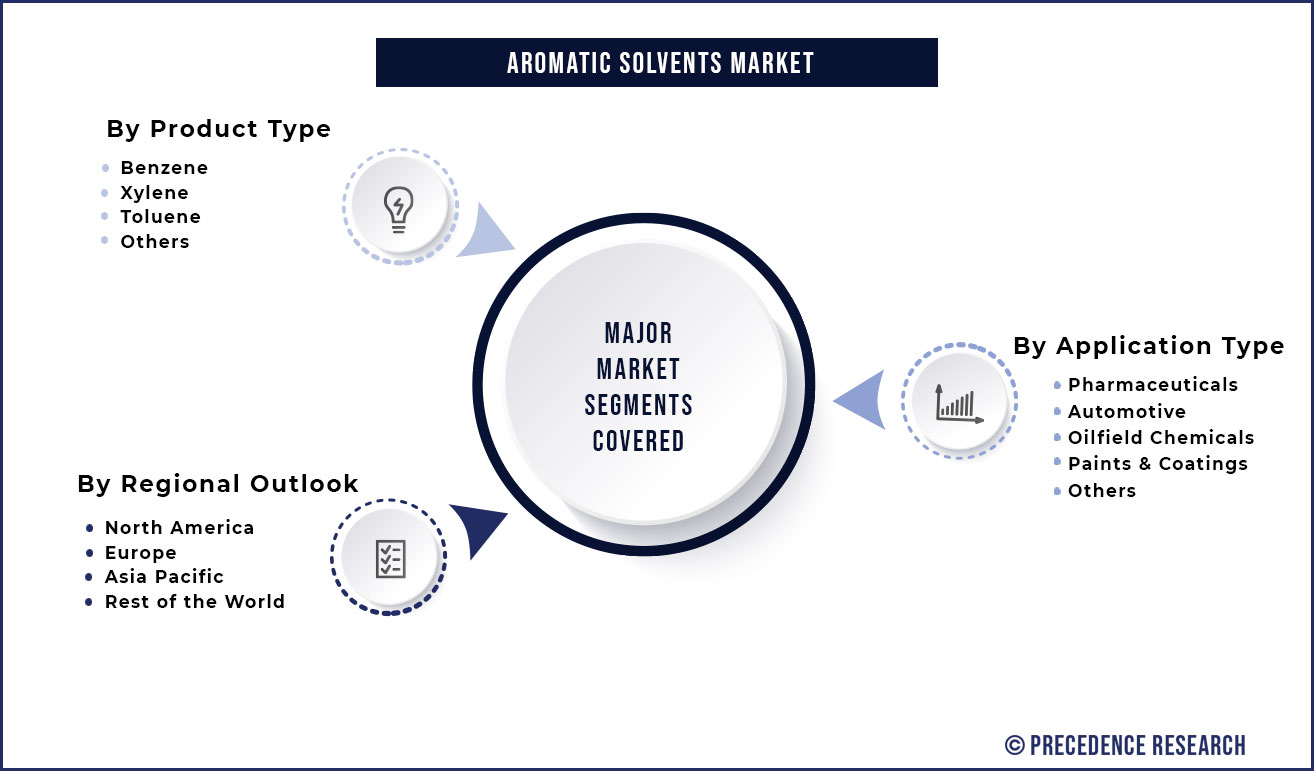 AROMATIC SOLVENTS MARKET

By Product Type
- Benzene
- Xylene
- Toluene
- Others

MAJOR MARKET SEGMENTS COVERED

By Application Type
- Pharmaceuticals
- Automotive
- Oilfield Chemicals
- Paints & Coatings
- Others

By Regional Outlook
- North America
- Europe
- Asia Pacific
- Rest of the World

© PRECEDENCE RESEARCH